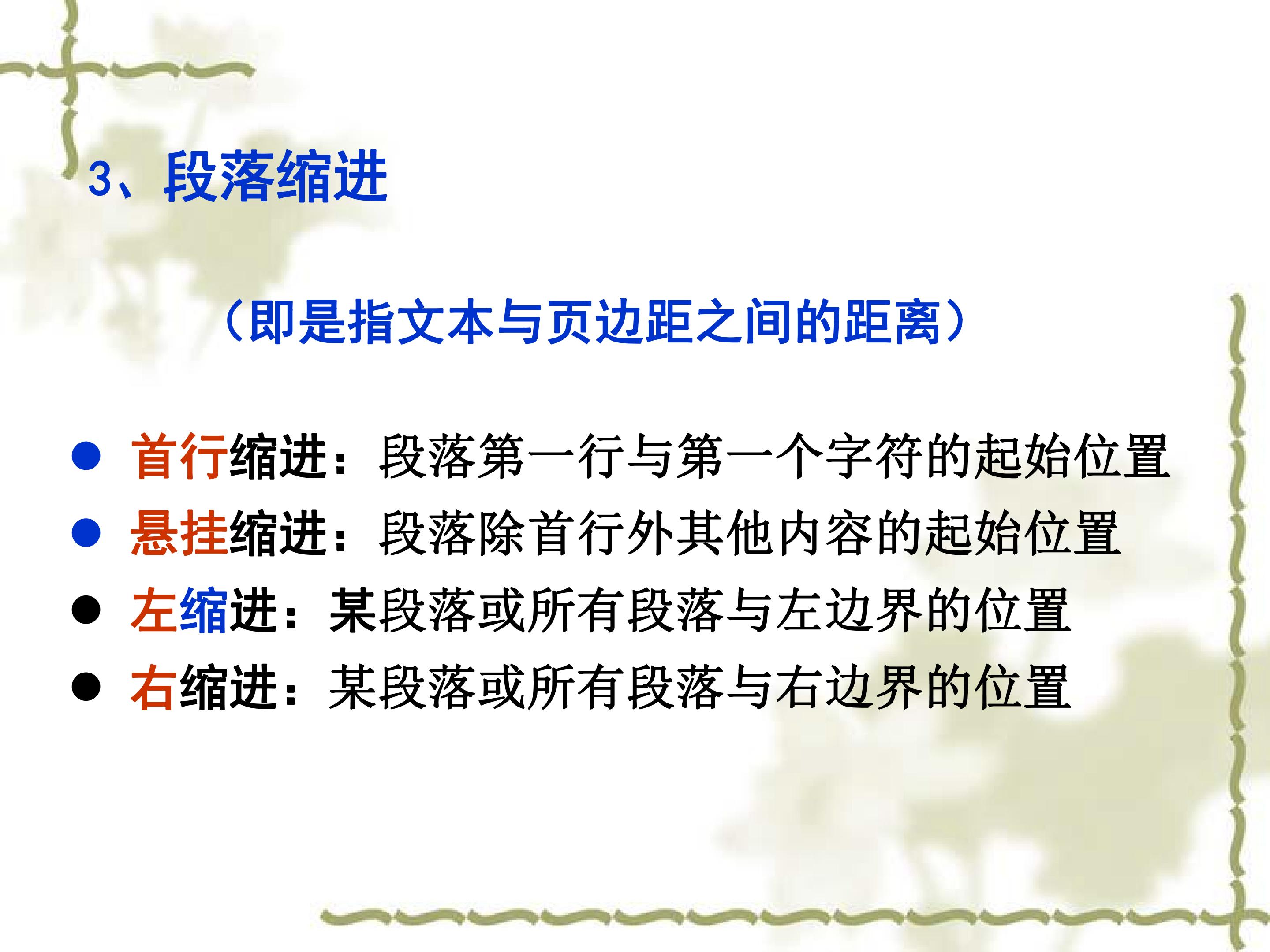 3、段落缩进

（即是指文本与页边距之间的距离）

• 首行缩进：段落第一行与第一个字符的起始位置
• 悬挂缩进：段落除首行外其他内容的起始位置
• 左缩进：某段落或所有段落与左边界的位置
• 右缩进：某段落或所有段落与右边界的位置